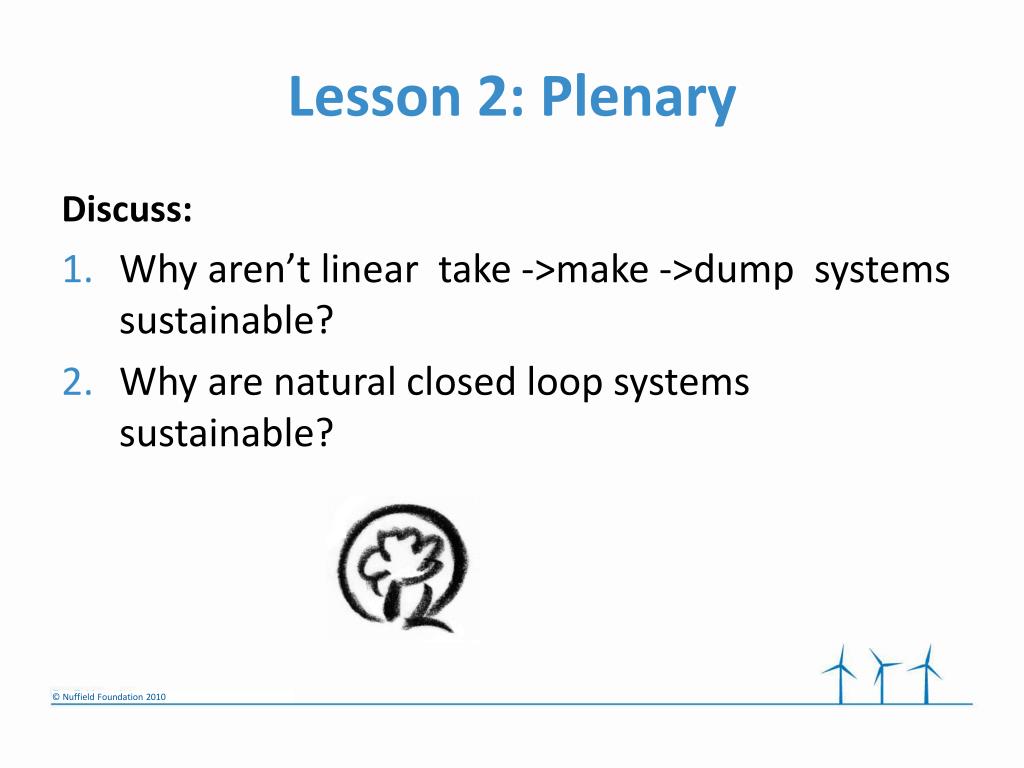 Lesson 2: Plenary

Discuss:

1. Why aren't linear take ->make ->dump systems sustainable?
2. Why are natural closed loop systems sustainable?

© Nuffield Foundation 2010